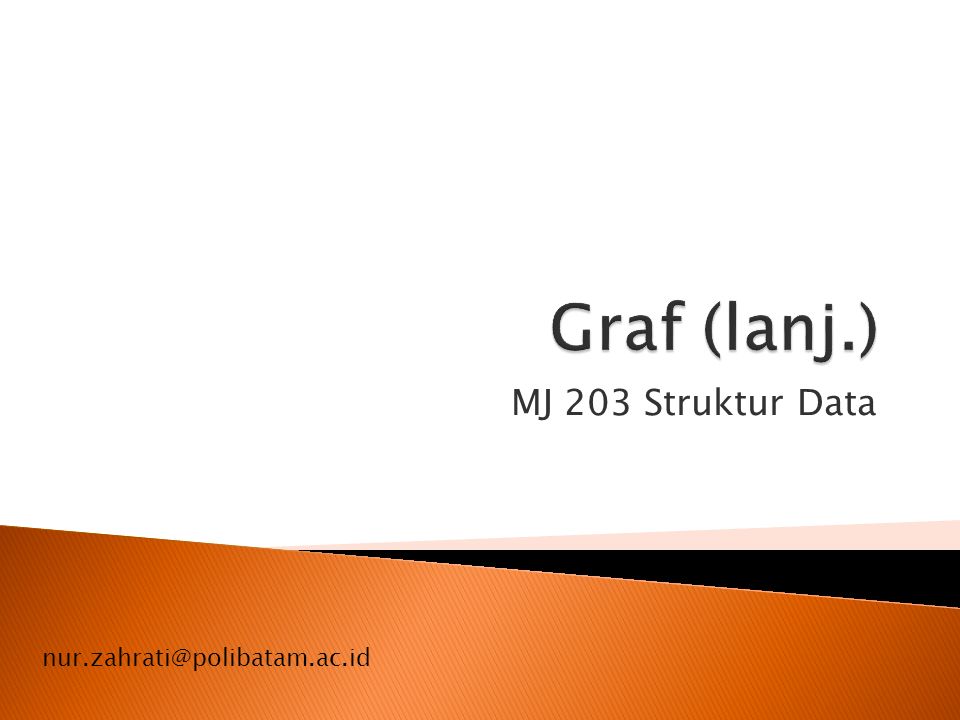 Graf (lanj.)

MJ 203 Struktur Data

nur.zahrati@polibatam.ac.id